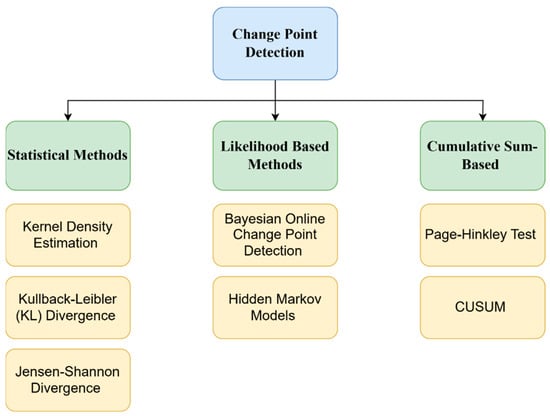 Change Point Detection

Statistical Methods

Kernel Density Estimation

Kullback-Leibler (KL) Divergence

Jensen-Shannon Divergence

Likelihood Based Methods

Bayesian Online Change Point Detection

Hidden Markov Models

Cumulative Sum-Based

Page-Hinkley Test

CUSUM